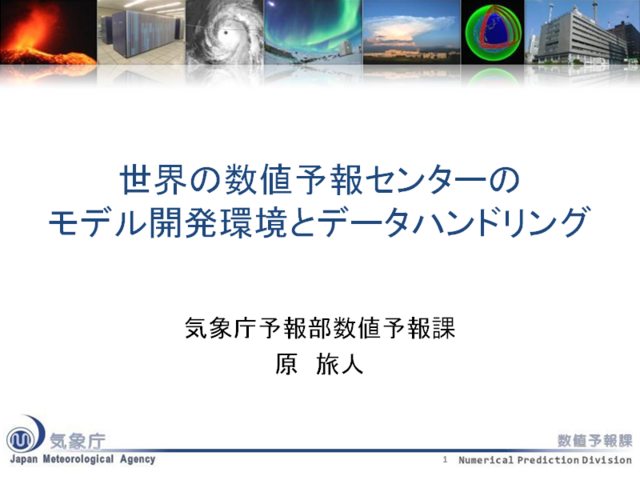 世界の数値予報センターの
モデル開発環境とデータハンドリング

気象庁予報部数値予報課
原　旅人

気象庁
Japan Meteorological Agency

数値予報課
1 Numerical Prediction Division